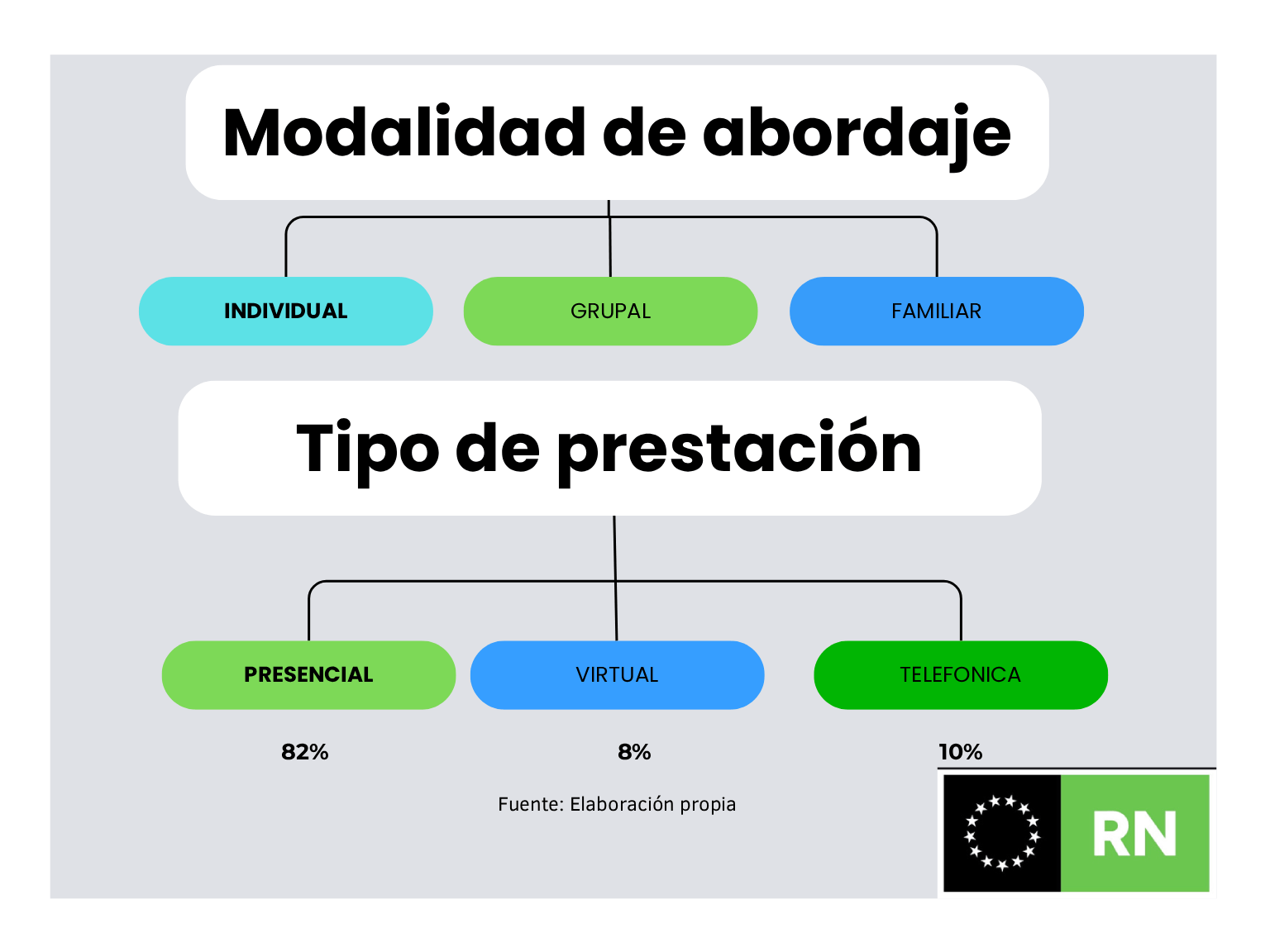 Modalidad de abordaje

INDIVIDUAL

GRUPAL

FAMILIAR

Tipo de prestación

PRESENCIAL

VIRTUAL

TELEFONICA

82%

8%

10%

Fuente: Elaboración propia

RN